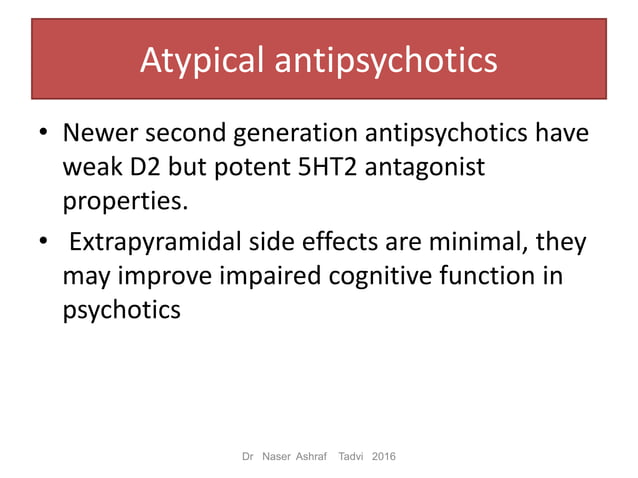 Atypical antipsychotics

• Newer second generation antipsychotics have weak D2 but potent 5HT2 antagonist properties.

• Extrapyramidal side effects are minimal, they may improve impaired cognitive function in psychotics

Dr Naser Ashraf Tadvi 2016